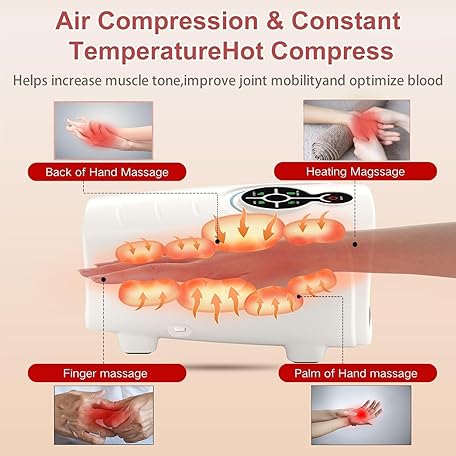 Air Compression & Constant TemperatureHot Compress

Helps increase muscle tone,improve joint mobilityand optimize blood

Back of Hand Massage

Heating Magssage

Finger massage

Palm of Hand massage